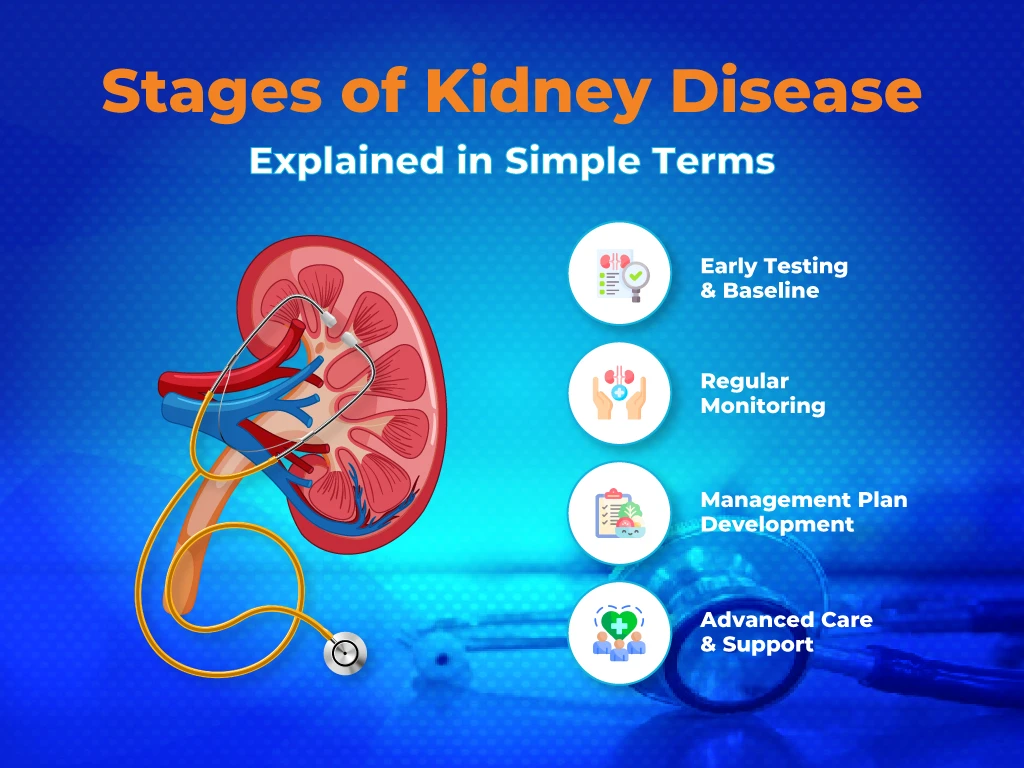 Stages of Kidney Disease

Explained in Simple Terms

Early Testing & Baseline

Regular Monitoring

Management Plan Development

Advanced Care & Support